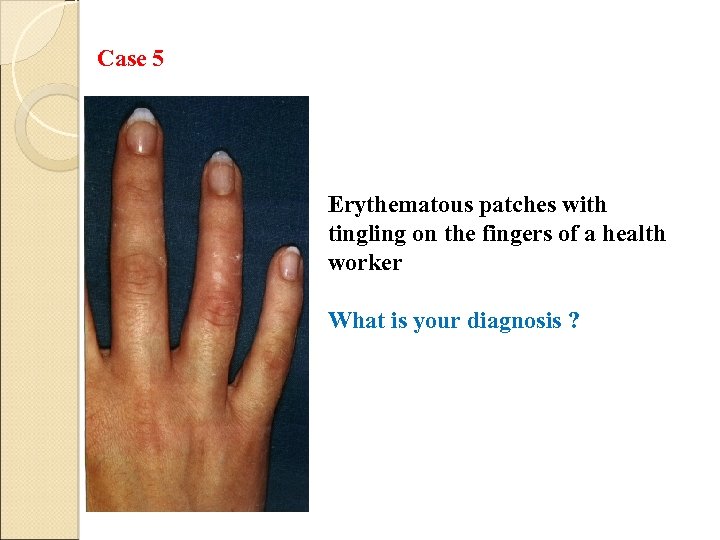 Case 5

Erythematous patches with tingling on the fingers of a health worker

What is your diagnosis ?